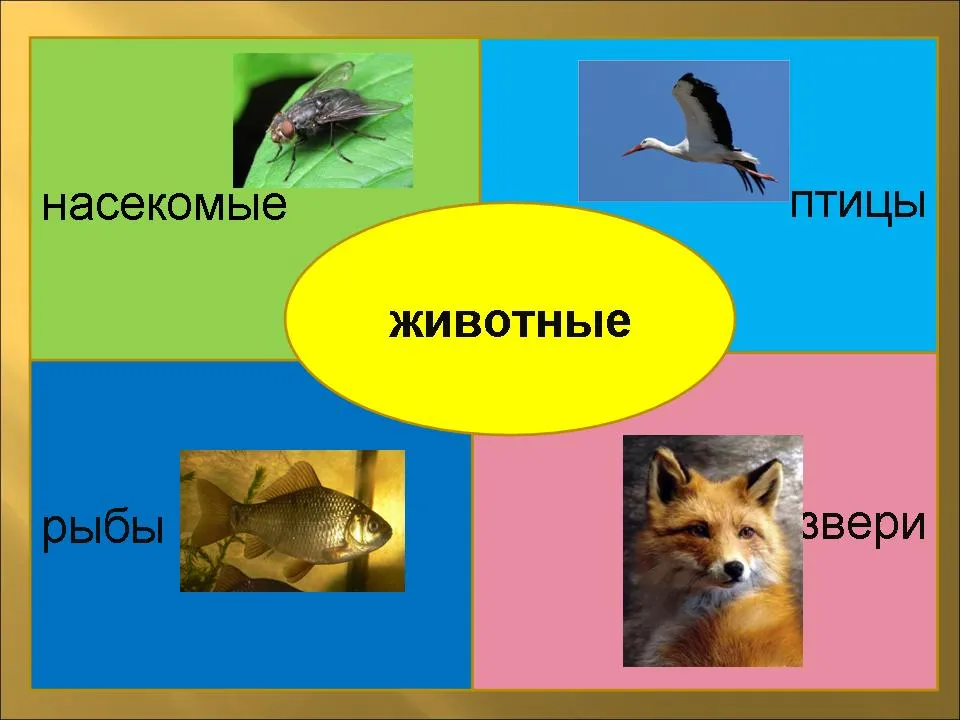 насекомые

птицы

животные

рыбы

звери